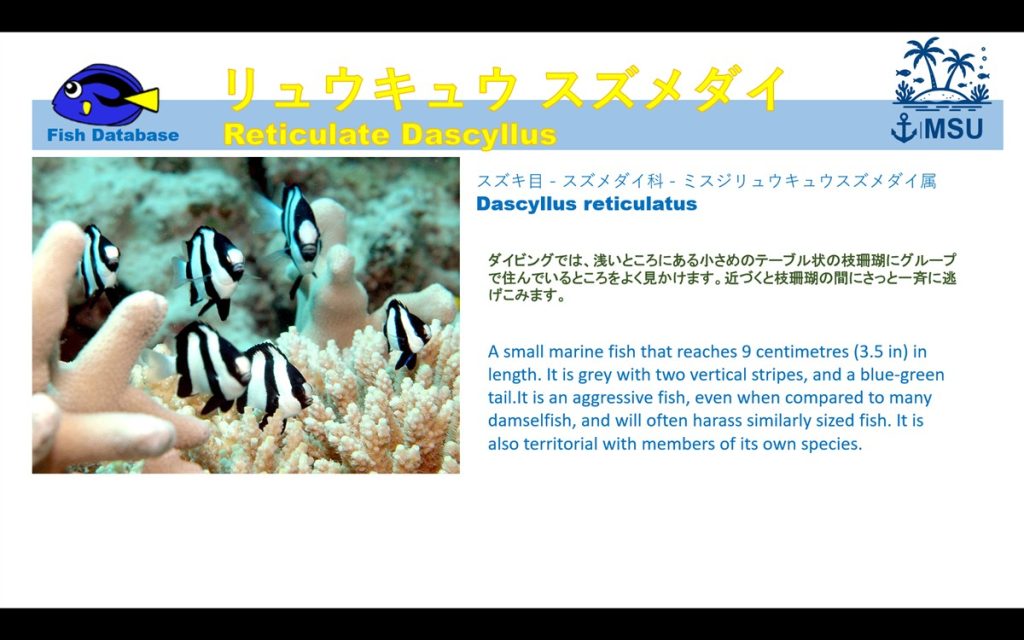 Fish Database

リュウキュウ スズメダイ
Reticulate Dascyllus

MSU

スズキ目 - スズメダイ科 - ミスジリュウキュウスズメダイ属
Dascyllus reticulatus

ダイビングでは、浅いところにある小さめのテーブル状の枝珊瑚にグループで住んでいるところをよく見かけます。近づくと枝珊瑚の間にさっと一斉に逃げこみます。

A small marine fish that reaches 9 centimetres (3.5 in) in length. It is grey with two vertical stripes, and a blue-green tail.It is an aggressive fish, even when compared to many damselfish, and will often harass similarly sized fish. It is also territorial with members of its own species.